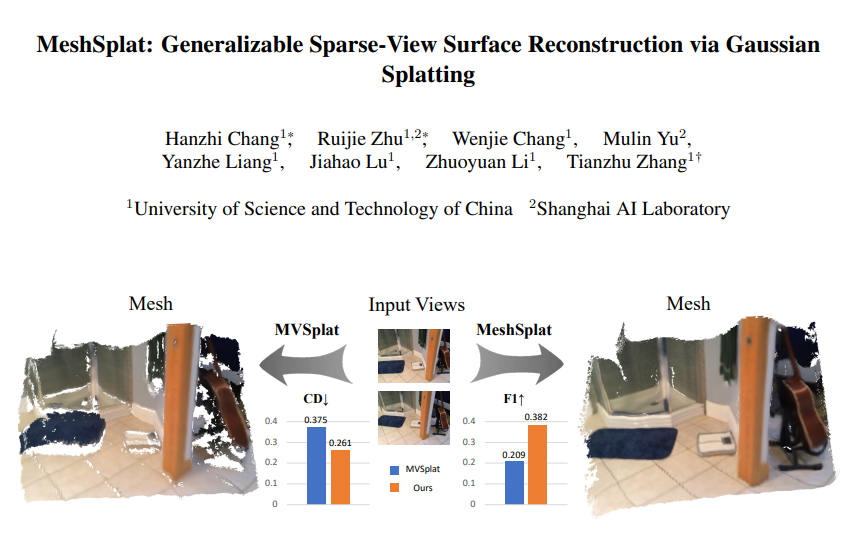 MeshSplat: Generalizable Sparse-View Surface Reconstruction via Gaussian Splatting

Hanzhi Chang$^{1*}$, Ruijie Zhu$^{1,2*}$, Wenjie Chang$^{1}$, Mulin Yu$^{2}$, Yanzhe Liang$^{1}$, Jiahao Lu$^{1}$, Zhuoyuan Li$^{1}$, Tianzhu Zhang$^{1\dagger}$

$^{1}$University of Science and Technology of China $^{2}$Shanghai AI Laboratory

Mesh

Input Views

Mesh

MVSplat

MeshSplat

CD↓

0.4
0.3
0.2
0.1
0

0.375
0.261

MVSplat
Ours

F1↑

0.4
0.3
0.2
0.1
0

0.209
0.382